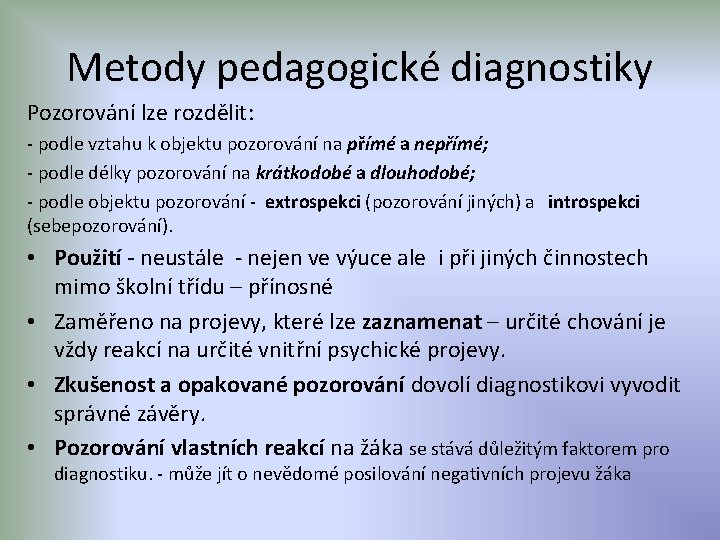 Metody pedagogické diagnostiky

Pozorování lze rozdělit:

- podle vztahu k objektu pozorování na přímé a nepřímé;

- podle délky pozorování na krátkodobé a dlouhodobé;

- podle objektu pozorování - extrospekci (pozorování jiných) a introspekci (sebepozorování).

• Použití - neustále - nejen ve výuce ale i při jiných činnostech mimo školní třídu – přínosné

• Zaměřeno na projevy, které lze zaznamenat – určité chování je vždy reakcí na určité vnitřní psychické projevy.

• Zkušenost a opakované pozorování dovolí diagnostikovi vyvodit správné závěry.

• Pozorování vlastních reakcí na žáka se stává důležitým faktorem pro diagnostiku. - může jít o nevědomé posilování negativních projevu žáka